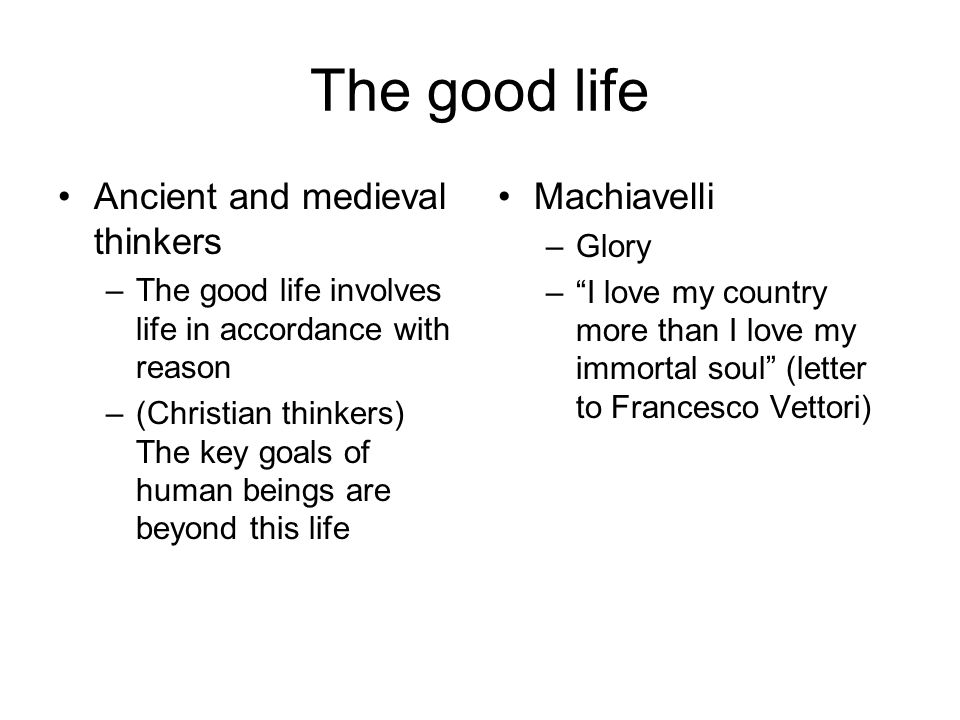 The good life

• Ancient and medieval thinkers
– The good life involves life in accordance with reason
– (Christian thinkers) The key goals of human beings are beyond this life

• Machiavelli
– Glory
– “I love my country more than I love my immortal soul” (letter to Francesco Vettori)